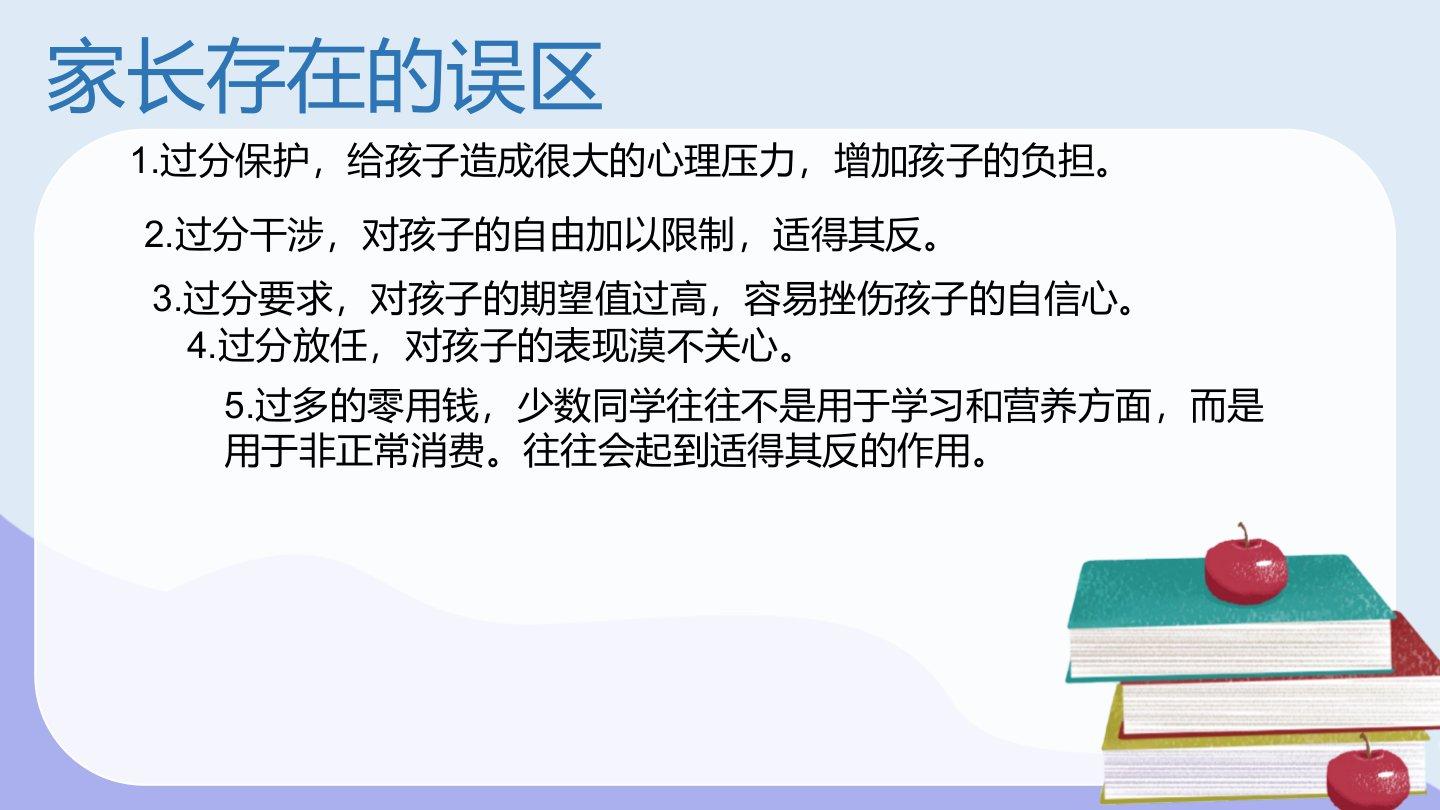 家长存在的误区

1.过分保护，给孩子造成很大的心理压力，增加孩子的负担。

2.过分干涉，对孩子的自由加以限制，适得其反。

3.过分要求，对孩子的期望值过高，容易挫伤孩子的自信心。

4.过分放任，对孩子的表现漠不关心。

5.过多的零用钱，少数同学往往不是用于学习和营养方面，而是用于非正常消费。往往会起到适得其反的作用。